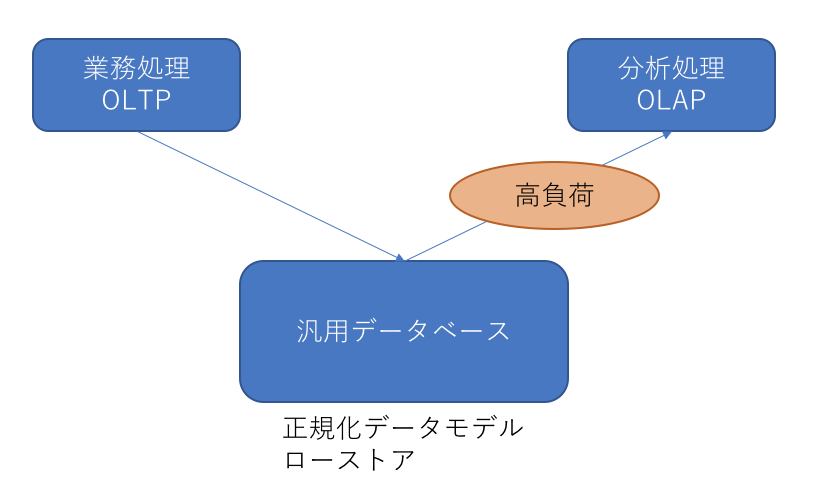 業務処理
OLTP

分析処理
OLAP

高負荷

汎用データベース

正規化データモデル
ローストア